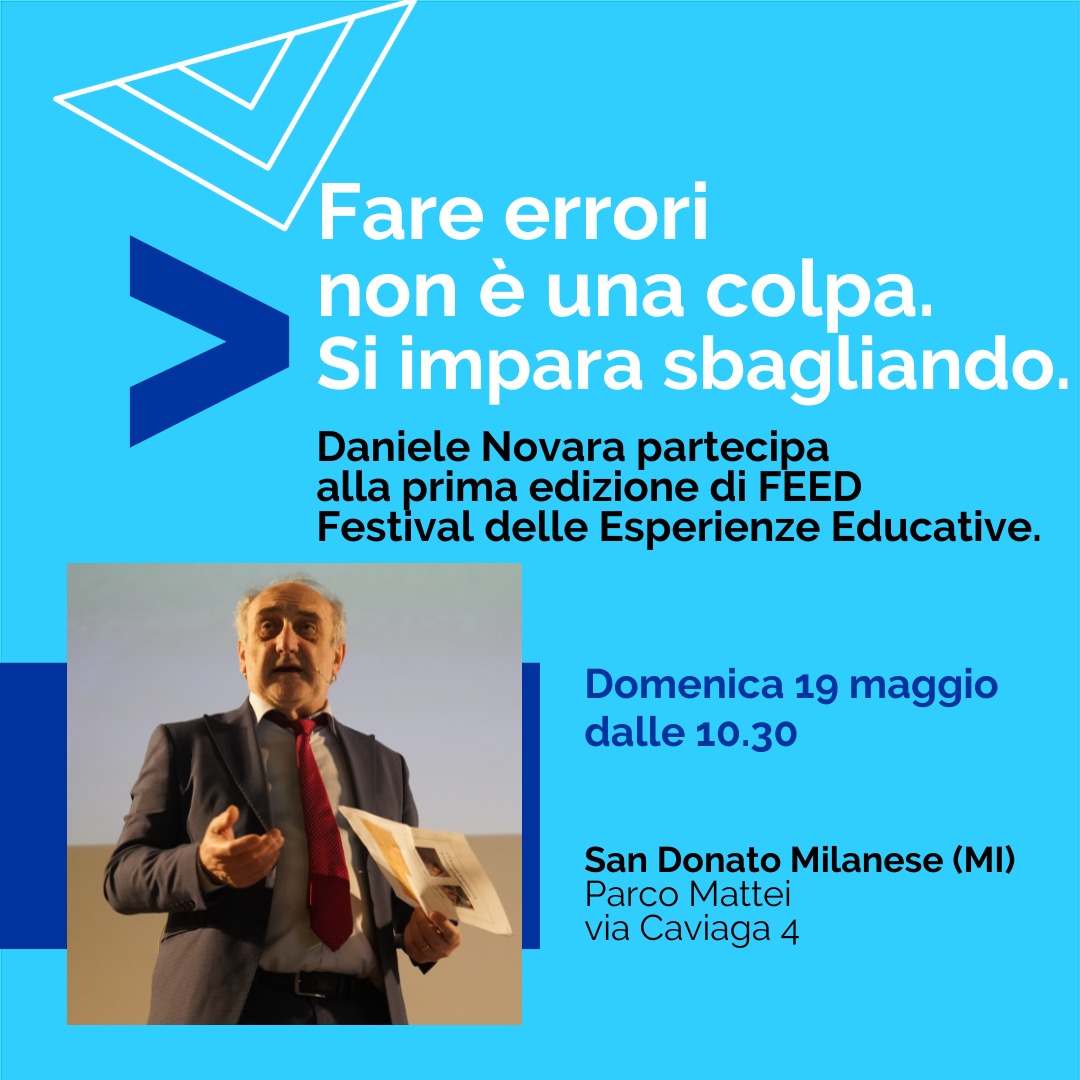 Fare errori
non è una colpa.
Si impara sbagliando.

Daniele Novara partecipa alla prima edizione di FEED Festival delle Esperienze Educative.

Domenica 19 maggio dalle 10.30

San Donato Milanese (MI)
Parco Mattei
via Caviaga 4